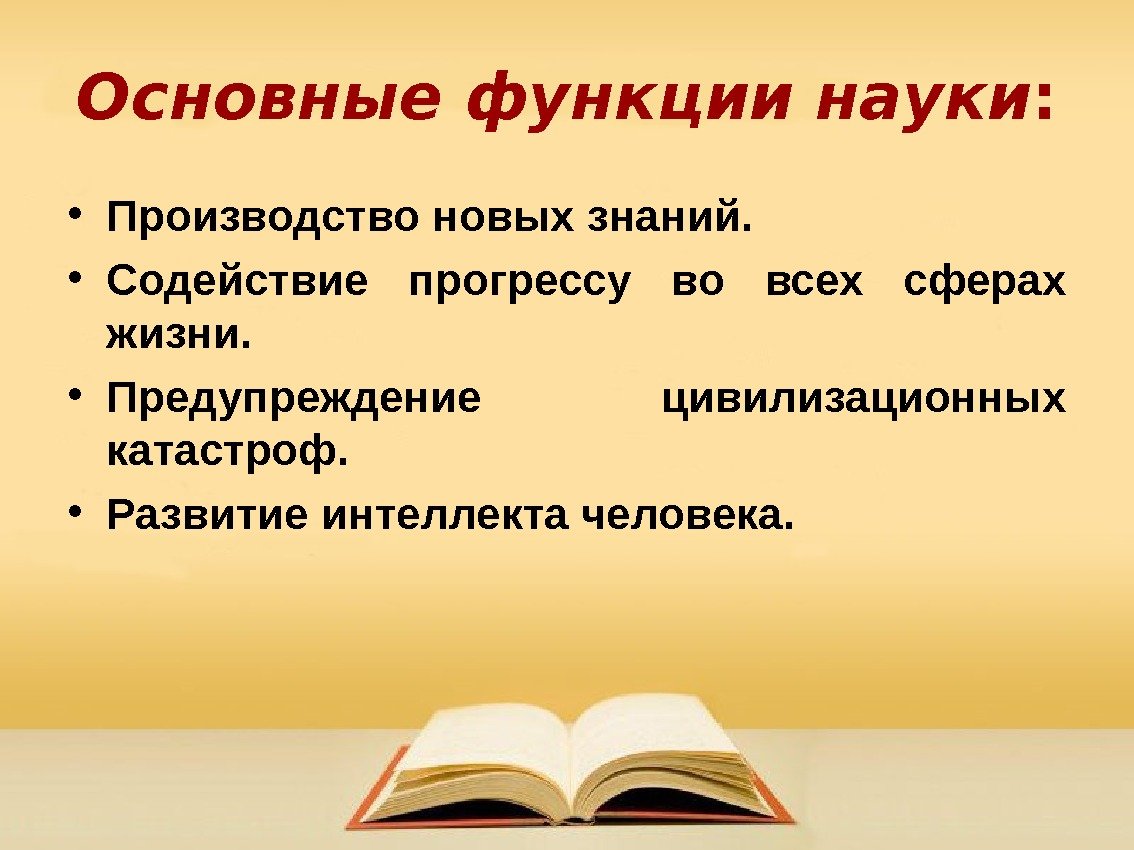 Основные функции науки:

• Производство новых знаний.
• Содействие прогрессу во всех сферах жизни.
• Предупреждение цивилизационных катастроф.
• Развитие интеллекта человека.